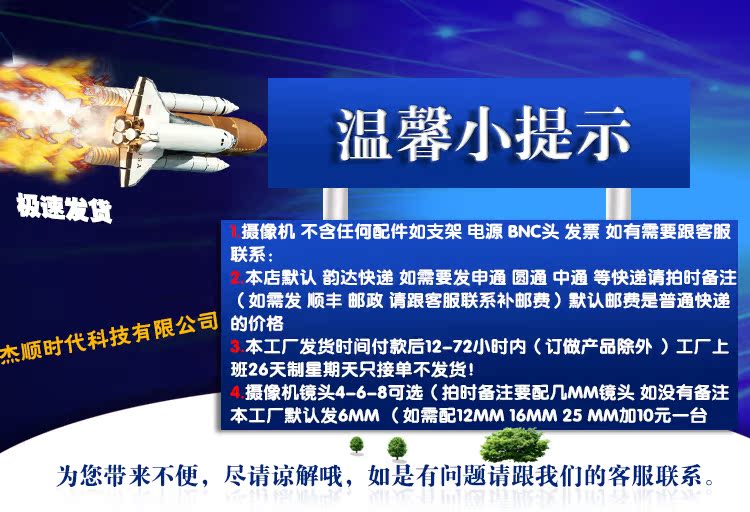 温馨小提示

极速发货

杰顺时代科技有限公司

1.摄像机 不含任何配件如支架 电源 BNC头 发票 如有需要跟客服联系：
2.本店默认 韵达快递 如需要发申通 圆通 中通 等快递请拍时备注（如需发 顺丰 邮政 请跟客服联系补邮费）默认邮费是普通快递的价格
3.本工厂发货时间付款后12-72小时内（订做产品除外 ）工厂上班26天制星期天只接单不发货！
4.摄像机镜头4-6-8可选（拍时备注要配几MM镜头 如没有备注本工厂默认发6MM （如需配12MM 16MM 25 MM加10元一台

为您带来不便，尽请谅解哦，如是有问题请跟我们的客服联系。